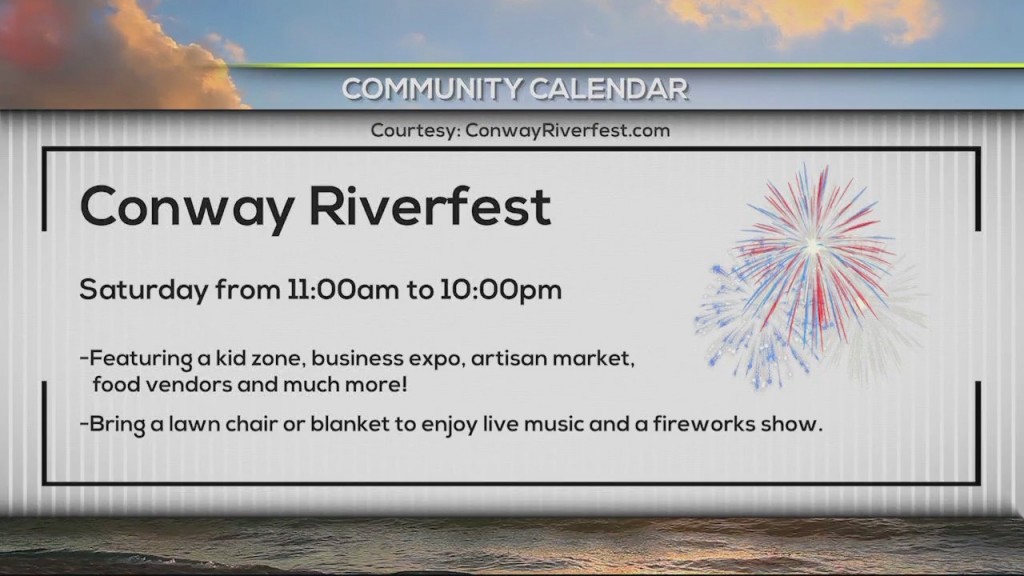 COMMUNITY CALENDAR

Courtesy: ConwayRiverfest.com

Conway Riverfest

Saturday from 11:00am to 10:00pm

-Featuring a kid zone, business expo, artisan market, food vendors and much more!

-Bring a lawn chair or blanket to enjoy live music and a fireworks show.